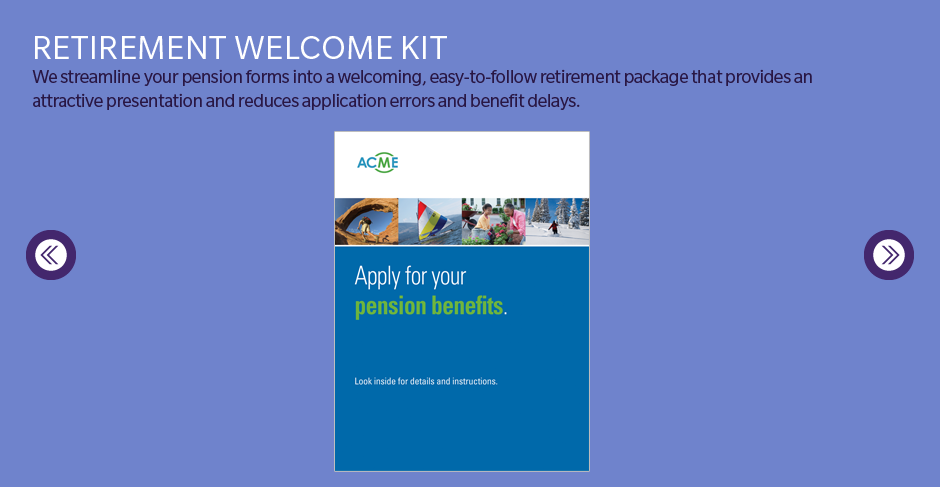 RETIREMENT WELCOME KIT

We streamline your pension forms into a welcoming, easy-to-follow retirement package that provides an attractive presentation and reduces application errors and benefit delays.

ACME

Apply for your pension benefits.

Look inside for details and instructions.